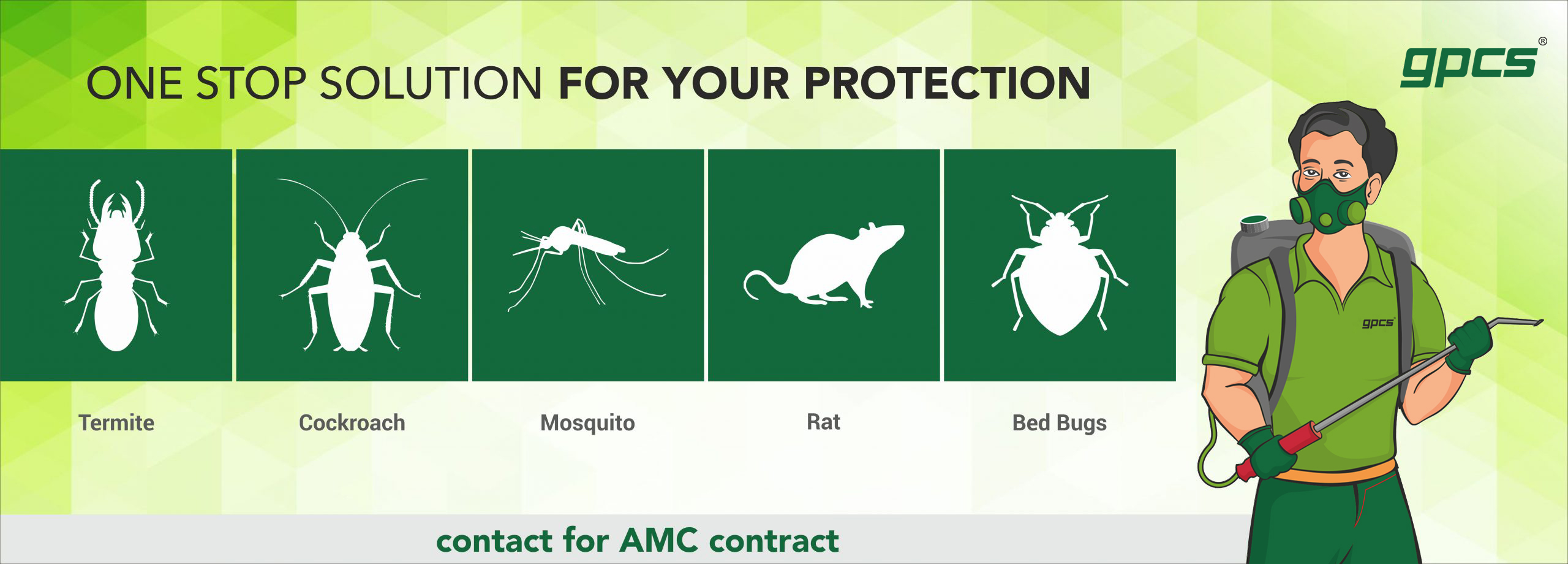 ONE STOP SOLUTION FOR YOUR PROTECTION

gpcs®

Termite

Cockroach

Mosquito

Rat

Bed Bugs

gpcs

contact for AMC contract